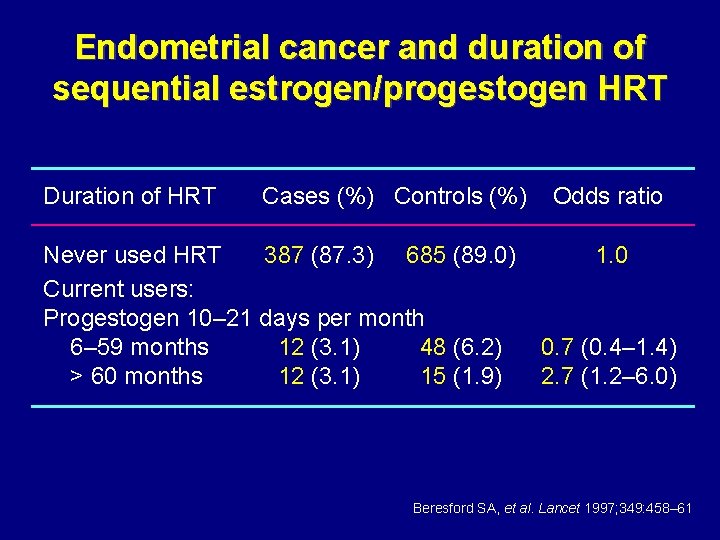 Endometrial cancer and duration of sequential estrogen/progestogen HRT

| Duration of HRT | Cases (%) | Controls (%) | Odds ratio |
|---|---|---|---|
| Never used HRT | 387 (87.3) | 685 (89.0) | 1.0 |
| Current users: | | | |
| Progestogen 10–21 days per month | | | |
| 6–59 months | 12 (3.1) | 48 (6.2) | 0.7 (0.4–1.4) |
| > 60 months | 12 (3.1) | 15 (1.9) | 2.7 (1.2–6.0) |

Beresford SA, et al. Lancet 1997;349:458–61